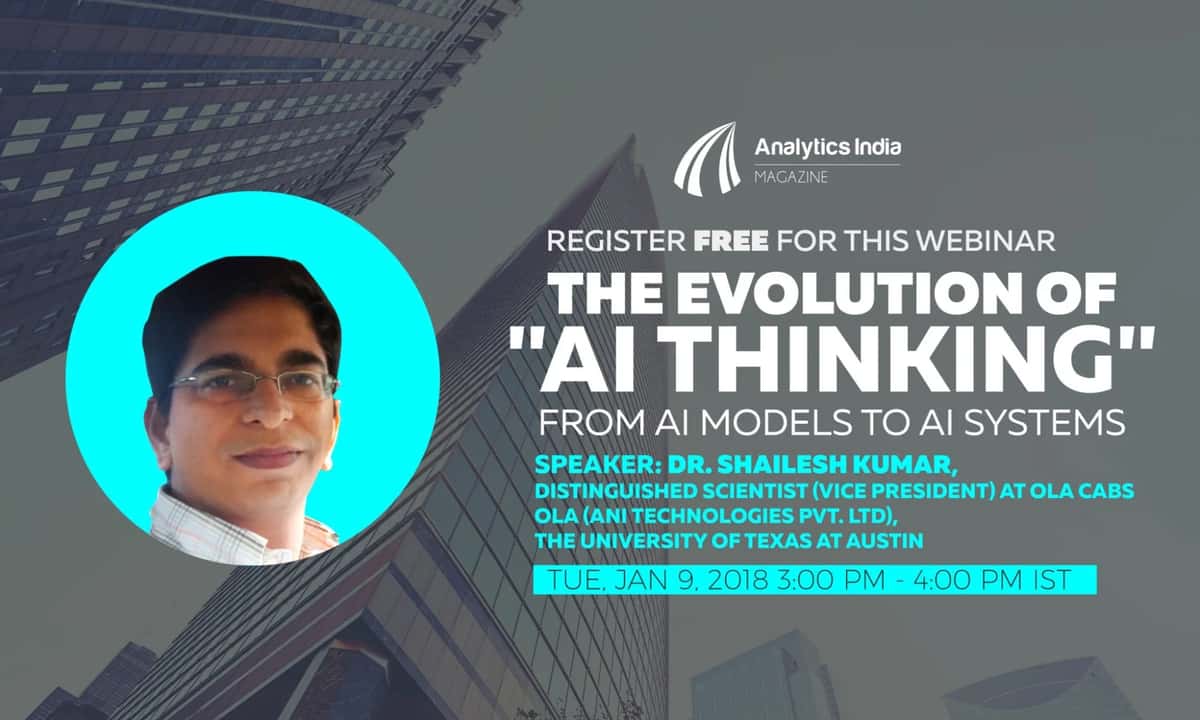 Analytics India
MAGAZINE

REGISTER FREE FOR THIS WEBINAR

THE EVOLUTION OF
"AI THINKING"

FROM AI MODELS TO AI SYSTEMS

SPEAKER: DR. SHAILESH KUMAR,
DISTINGUISHED SCIENTIST (VICE PRESIDENT) AT OLA CABS
OLA (ANI TECHNOLOGIES PVT. LTD),
THE UNIVERSITY OF TEXAS AT AUSTIN

TUE, JAN 9, 2018 3:00 PM - 4:00 PM IST